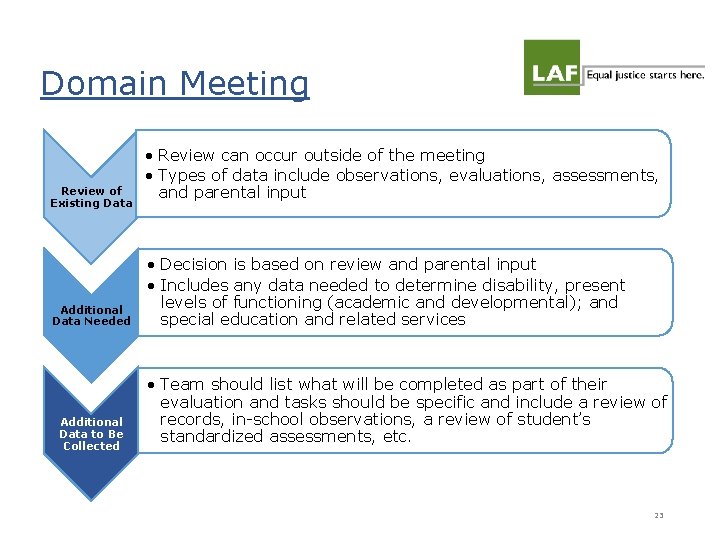 Domain Meeting

LAF Equal justice starts here.

Review of Existing Data

• Review can occur outside of the meeting
• Types of data include observations, evaluations, assessments, and parental input

Additional Data Needed

• Decision is based on review and parental input
• Includes any data needed to determine disability, present levels of functioning (academic and developmental); and special education and related services

Additional Data to Be Collected

• Team should list what will be completed as part of their evaluation and tasks should be specific and include a review of records, in-school observations, a review of student's standardized assessments, etc.

23